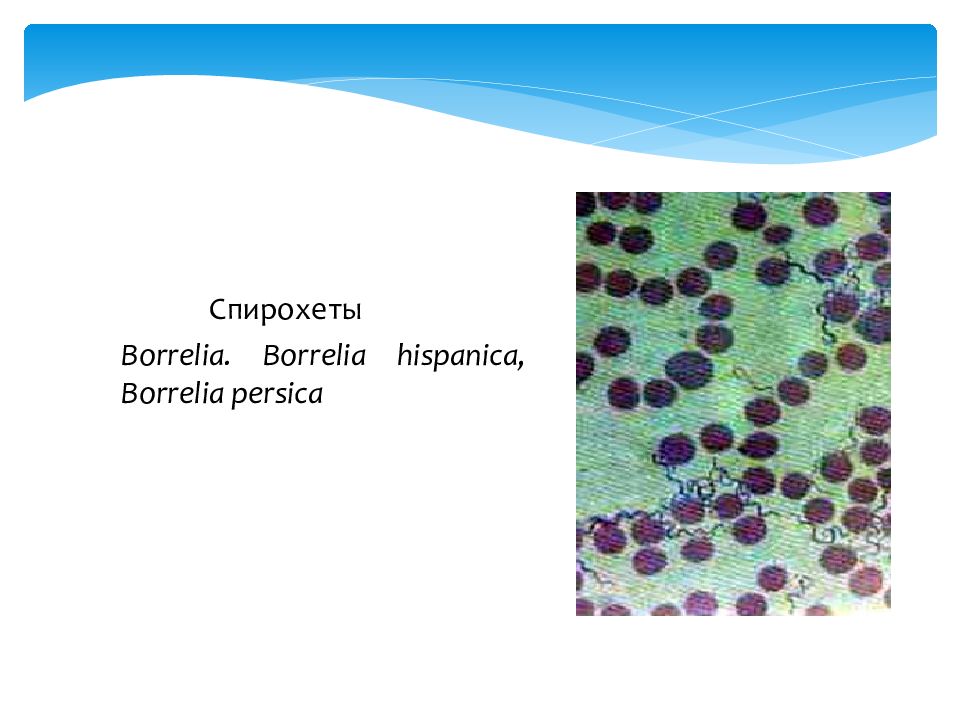 Спирохеты

Borrelia. Borrelia hispanica, Borrelia persica